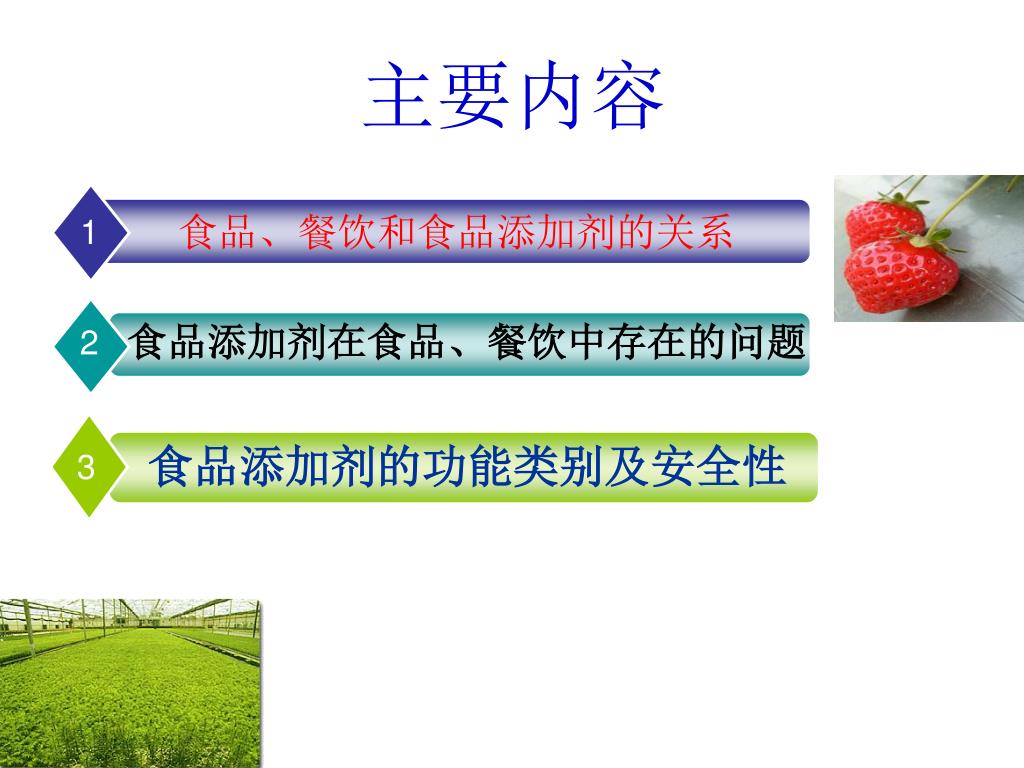 主要内容

1 食品、餐饮和食品添加剂的关系

2 食品添加剂在食品、餐饮中存在的问题

3 食品添加剂的功能类别及安全性